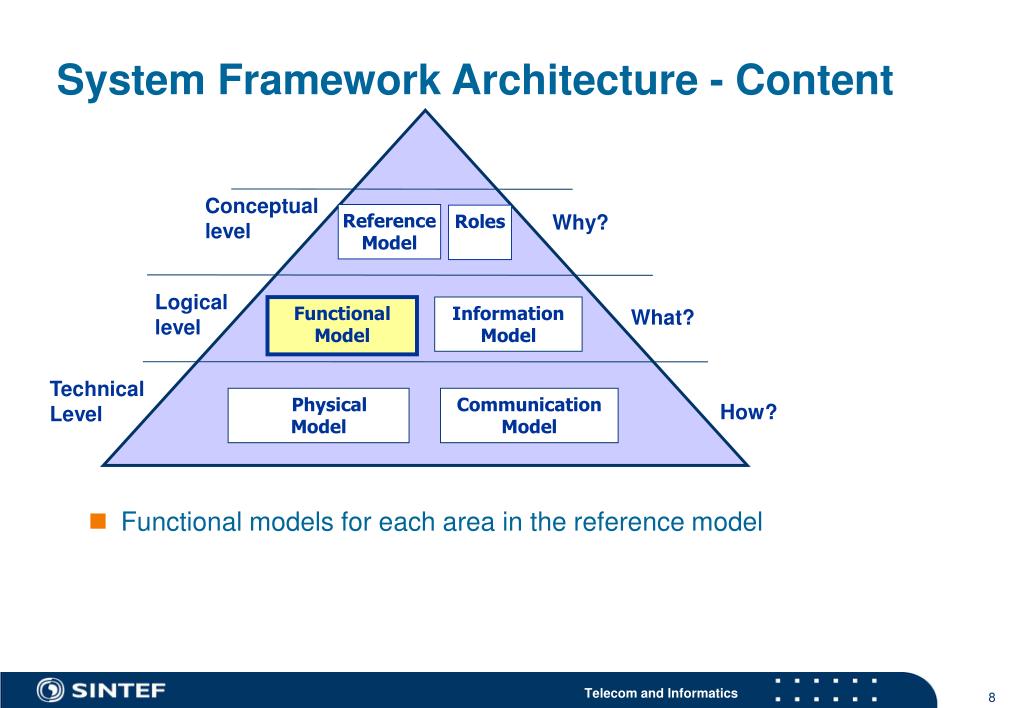 System Framework Architecture - Content

Conceptual level

Reference Model

Roles

Why?

Logical level

Functional Model

Information Model

What?

Technical Level

Physical Model

Communication Model

How?

Functional models for each area in the reference model

SINTEF

Telecom and Informatics

8